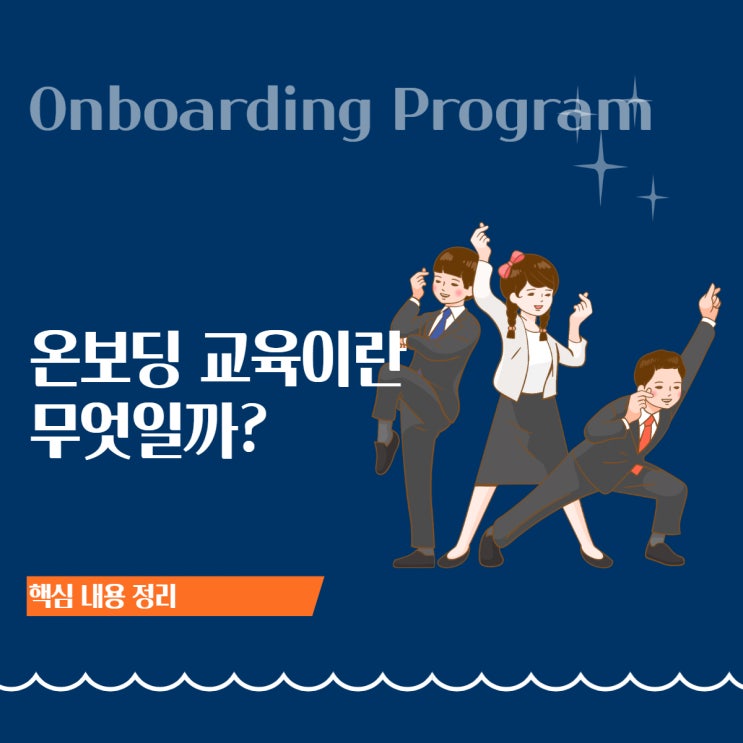 Onboarding Program

온보딩 교육이란 무엇일까?

핵심 내용 정리